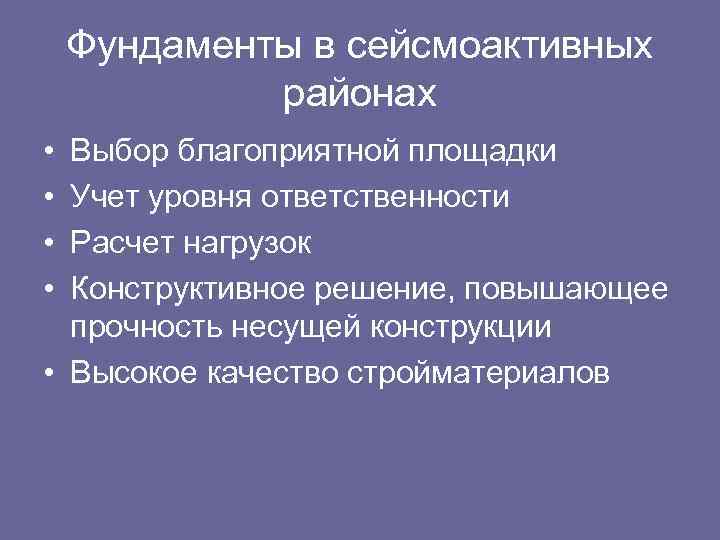 Фундаменты в сейсмоактивных районах

• Выбор благоприятной площадки
• Учет уровня ответственности
• Расчет нагрузок
• Конструктивное решение, повышающее прочность несущей конструкции
• Высокое качество стройматериалов